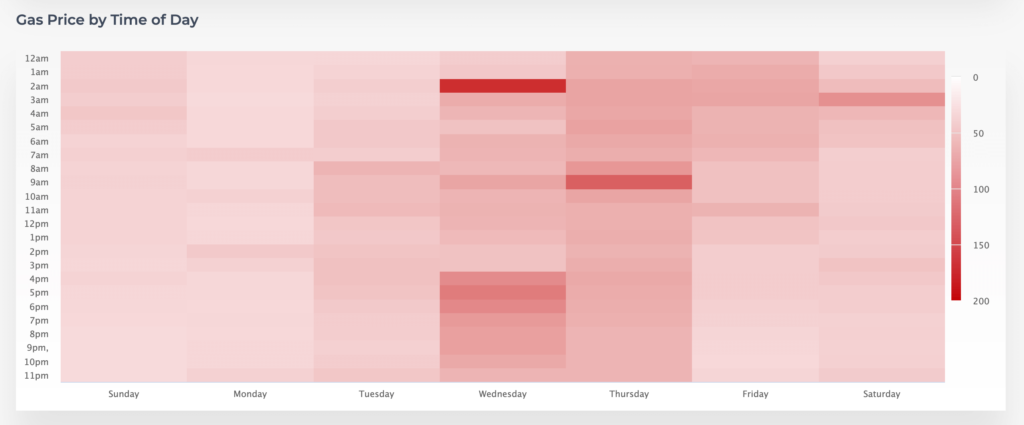 Gas Price by Time of Day

12am
1am
2am
3am
4am
5am
6am
7am
8am
9am
10am
11am
12pm
1pm
2pm
3pm
4pm
5pm
6pm
7pm
8pm
9pm,
10pm
11pm

Sunday
Monday
Tuesday
Wednesday
Thursday
Friday
Saturday

0
50
100
150
200